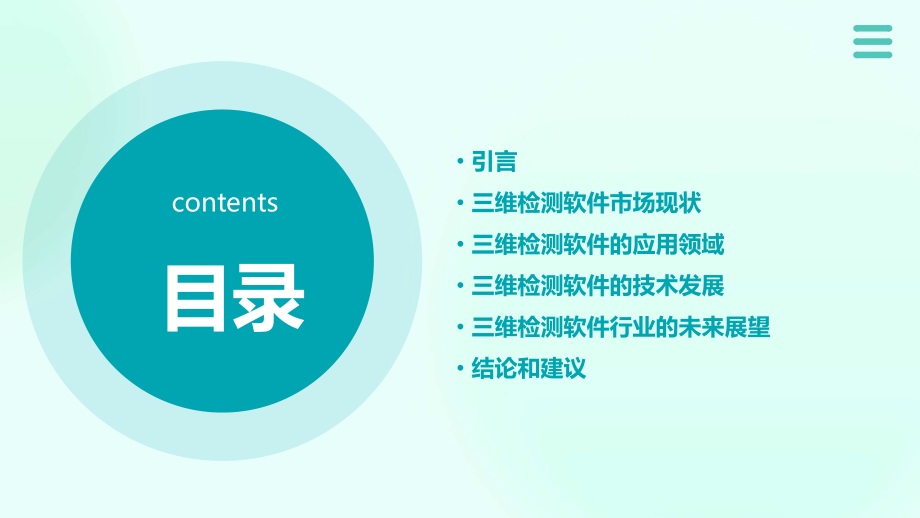 contents

目录

• 引言
• 三维检测软件市场现状
• 三维检测软件的应用领域
• 三维检测软件的技术发展
• 三维检测软件行业的未来展望
• 结论和建议